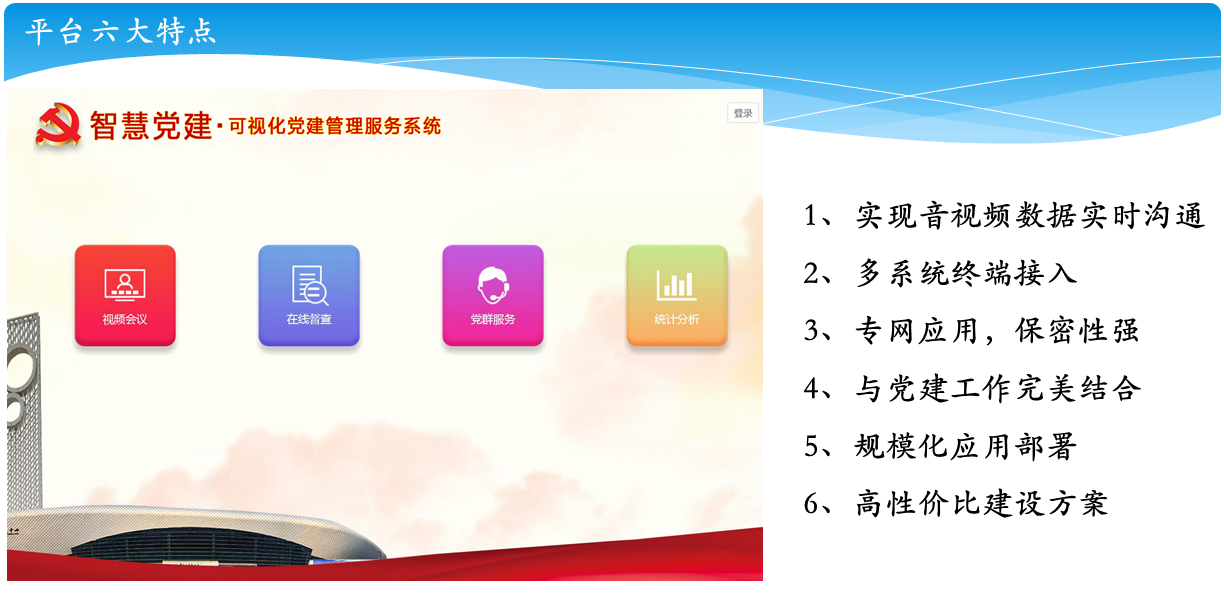 平台六大特点

智慧党建·可视化党建管理服务系统

登录

视频会议

在线督查

党群服务

统计分析

1、实现音视频数据实时沟通

2、多系统终端接入

3、专网应用，保密性强

4、与党建工作完美结合

5、规模化应用部署

6、高性价比建设方案